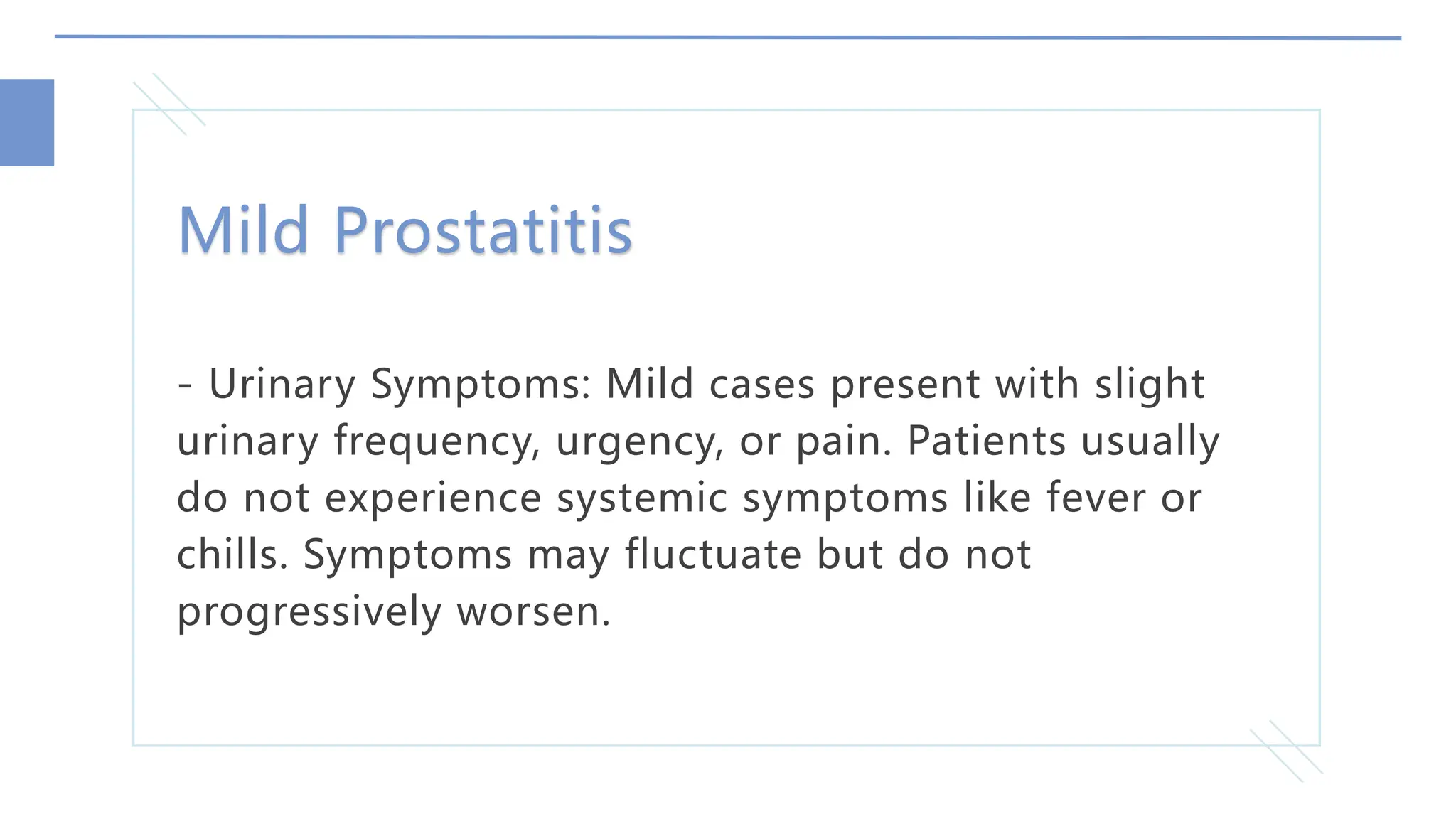 Mild Prostatitis

- Urinary Symptoms: Mild cases present with slight urinary frequency, urgency, or pain. Patients usually do not experience systemic symptoms like fever or chills. Symptoms may fluctuate but do not progressively worsen.